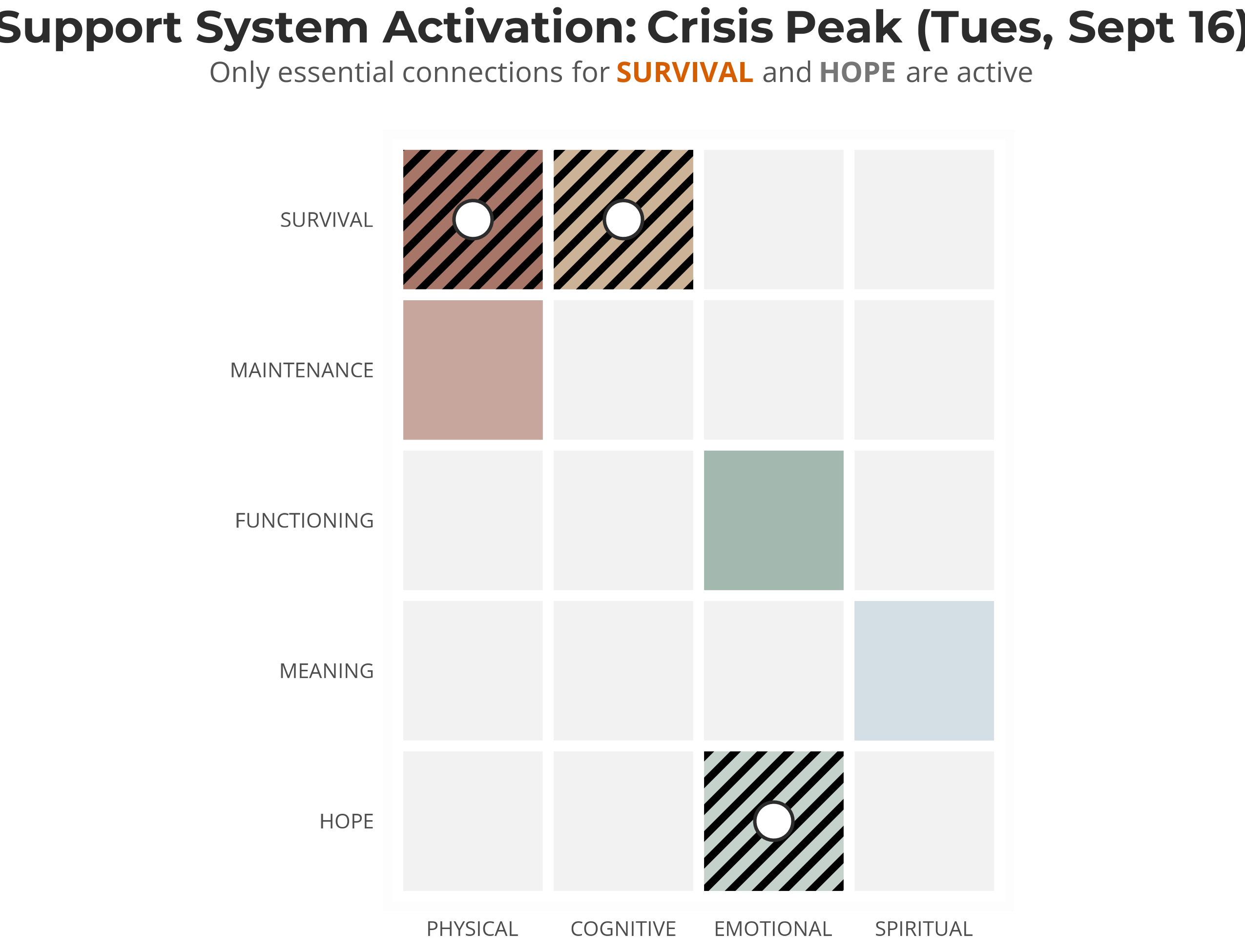 Support System Activation: Crisis Peak (Tues, Sept 16)

Only essential connections for SURVIVAL and HOPE are active

SURVIVAL
MAINTENANCE
FUNCTIONING
MEANING
HOPE

PHYSICAL
COGNITIVE
EMOTIONAL
SPIRITUAL